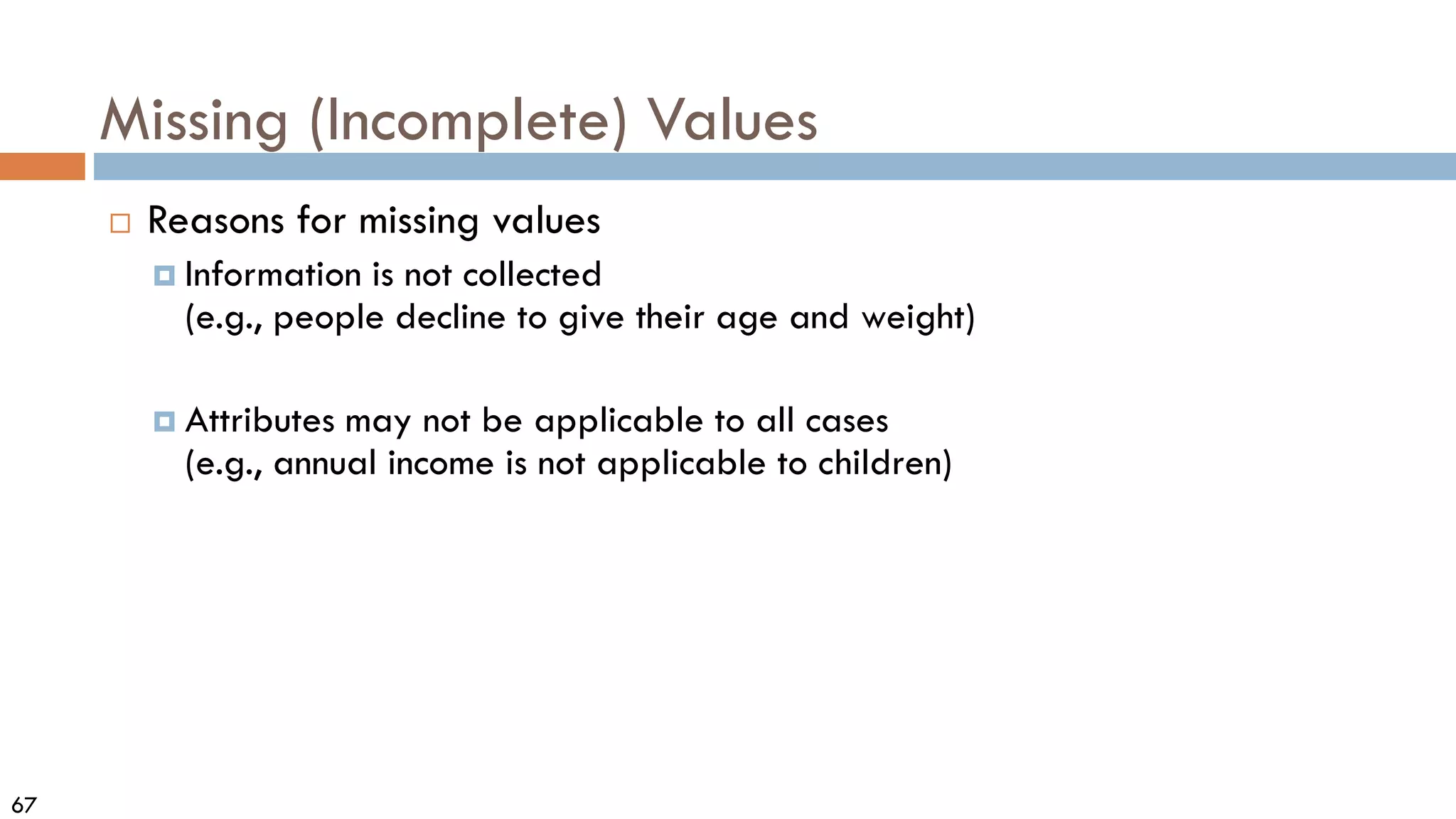 Missing (Incomplete) Values

Reasons for missing values

Information is not collected
(e.g., people decline to give their age and weight)

Attributes may not be applicable to all cases
(e.g., annual income is not applicable to children)

67